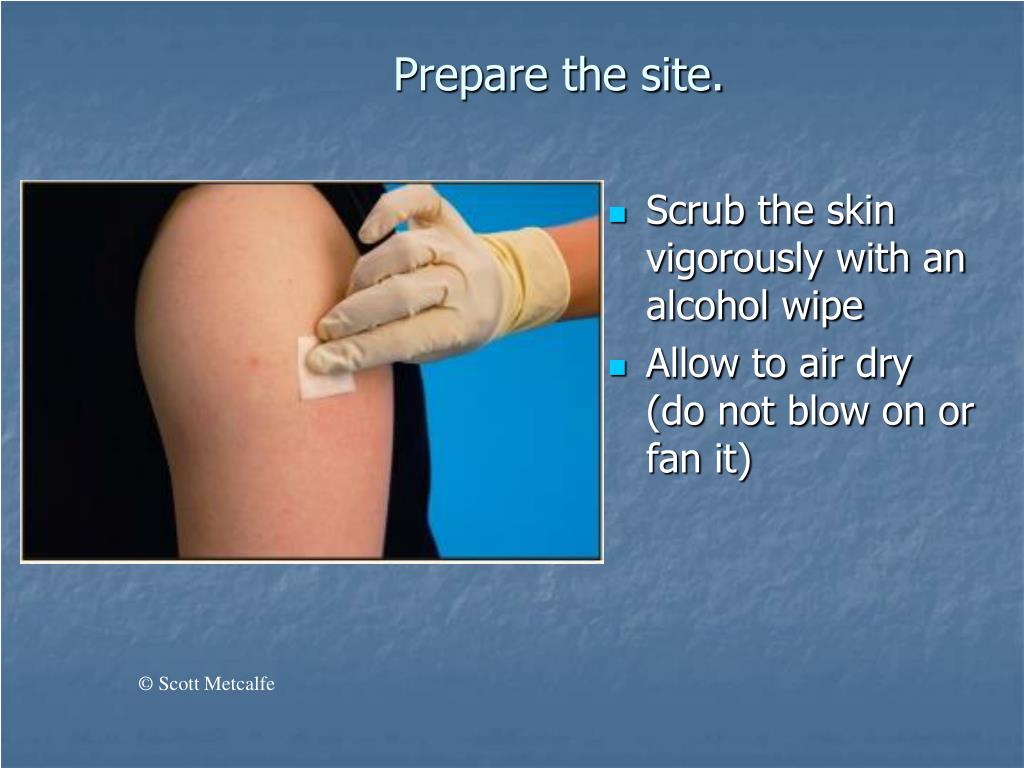 Prepare the site.

- Scrub the skin vigorously with an alcohol wipe
- Allow to air dry (do not blow on or fan it)

© Scott Metcalfe